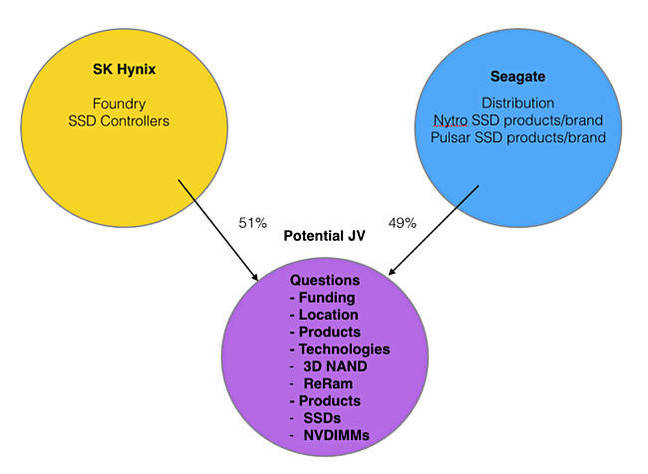 SK Hynix

Foundry
SSD Controllers

Seagate

Distribution
Nytro SSD products/brand
Pulsar SSD products/brand

51%

Potential JV

49%

Questions
- Funding
- Location
- Products
- Technologies
- 3D NAND
- ReRam
- Products
- SSDs
- NVDIMMs